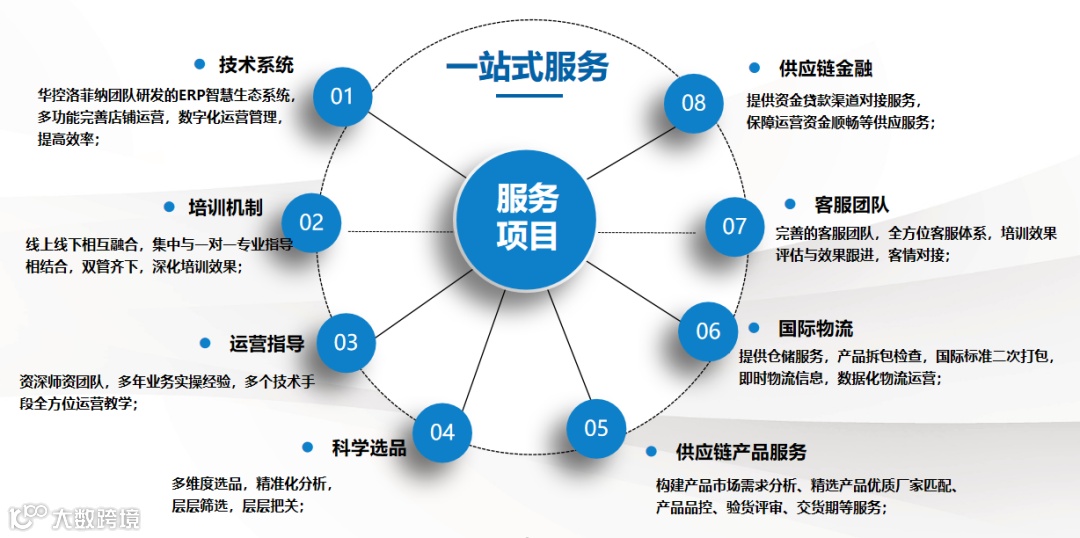 一站式服务

服务项目

01
技术系统
华控洛菲纳团队研发的ERP智慧生态系统，多功能完善店铺运营，数字化运营管理，提高效率；

02
培训机制
线上线下相互融合，集中与一对一专业指导相结合，双管齐下，深化培训效果；

03
运营指导
资深师资团队，多年业务实操经验，多个技术手段全方位运营教学；

04
科学选品
多维度选品，精准化分析，层层筛选，层层把关；

05
供应链产品服务
构建产品市场需求分析、精选产品优质厂家匹配、产品品控、验货评审、交货期等服务；

06
国际物流
提供仓储服务，产品拆包检查，国际标准二次打包，即时物流信息，数据化物流运营；

07
客服团队
完善的客服团队，全方位客服体系，培训效果评估与效果跟进，客情对接；

08
供应链金融
提供资金贷款渠道对接服务，保障运营资金顺畅等供应服务；

大数跨境